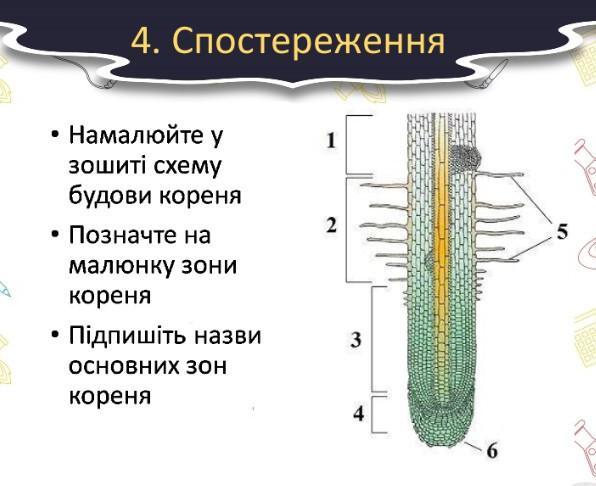 4. Спостереження

• Намалюйте у зошиті схему будови кореня
• Позначте на малюнку зони кореня
• Підпишіть назви основних зон кореня

1
2
3
4
5
6